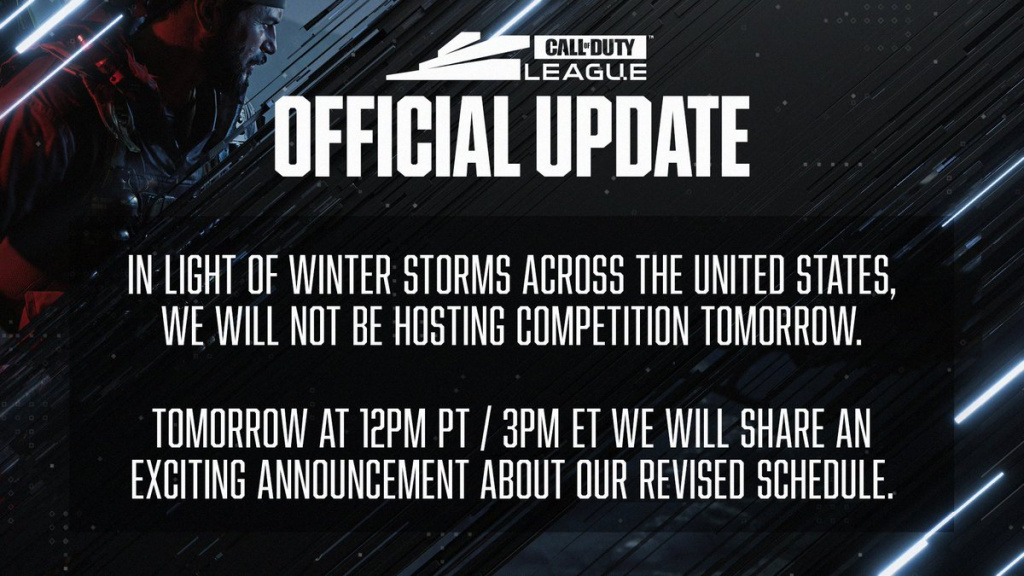 CALL OF DUTY LEAGUE

OFFICIAL UPDATE

IN LIGHT OF WINTER STORMS ACROSS THE UNITED STATES, WE WILL NOT BE HOSTING COMPETITION TOMORROW.

TOMORROW AT 12PM PT / 3PM ET WE WILL SHARE AN EXCITING ANNOUNCEMENT ABOUT OUR REVISED SCHEDULE.